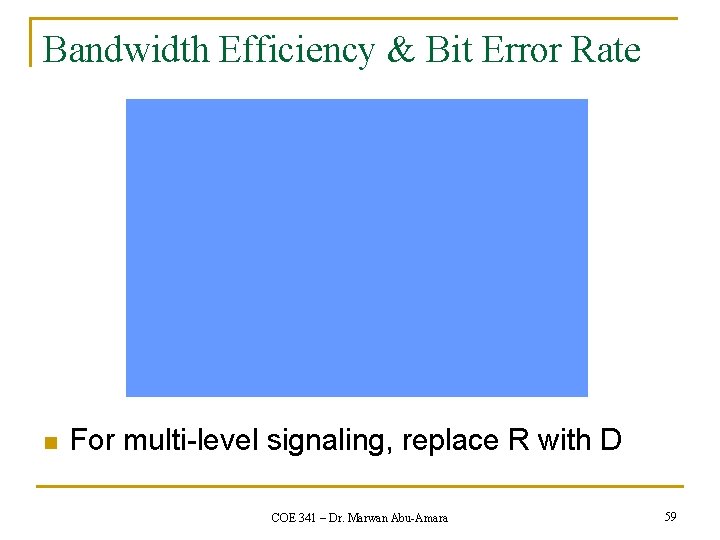 Bandwidth Efficiency & Bit Error Rate

For multi-level signaling, replace R with D

COE 341 – Dr. Marwan Abu-Amara

59